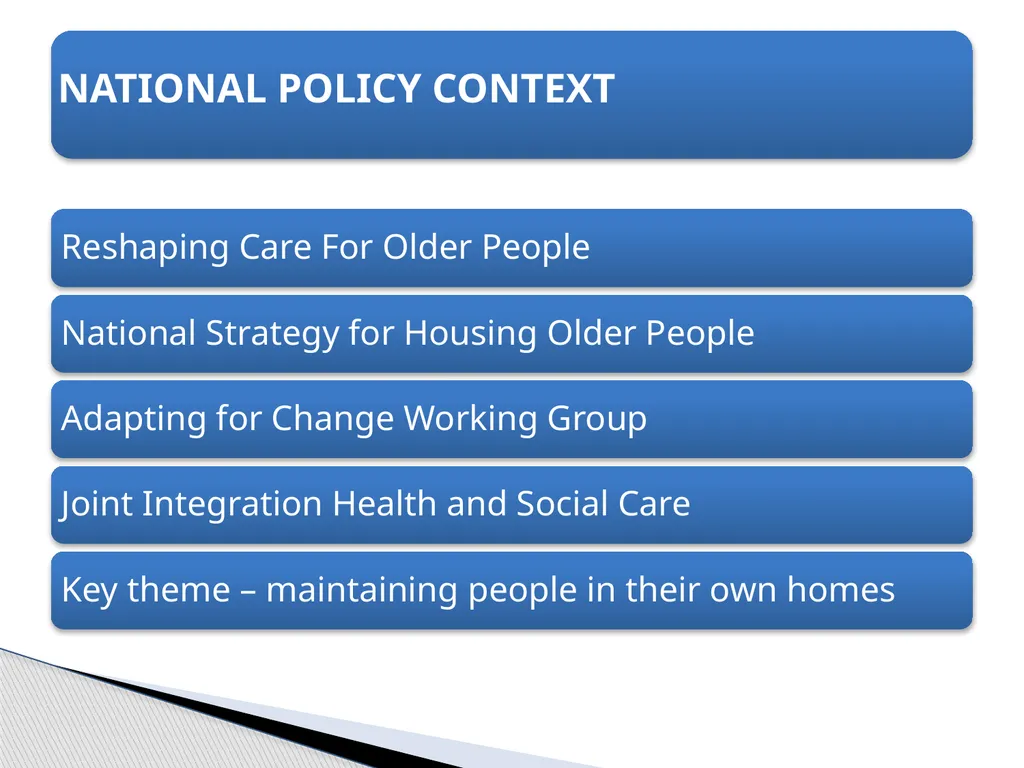 NATIONAL POLICY CONTEXT

Reshaping Care For Older People

National Strategy for Housing Older People

Adapting for Change Working Group

Joint Integration Health and Social Care

Key theme – maintaining people in their own homes